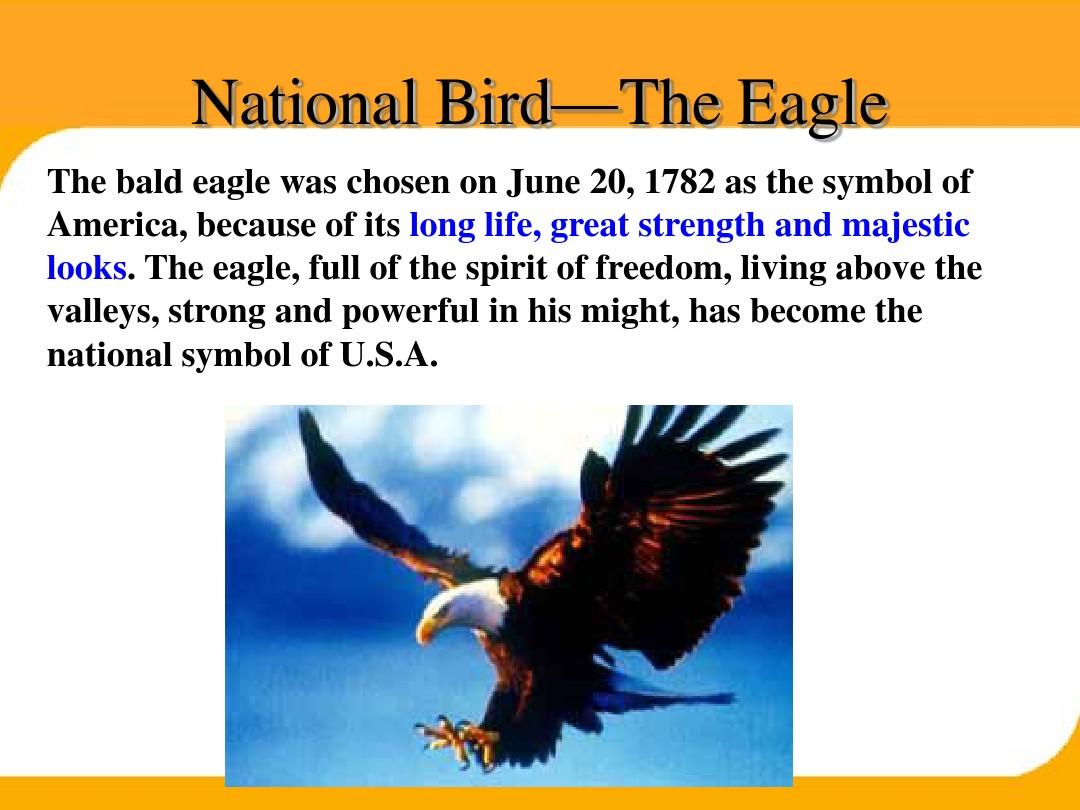 National Bird—The Eagle

The bald eagle was chosen on June 20, 1782 as the symbol of America, because of its long life, great strength and majestic looks. The eagle, full of the spirit of freedom, living above the valleys, strong and powerful in his might, has become the national symbol of U.S.A.